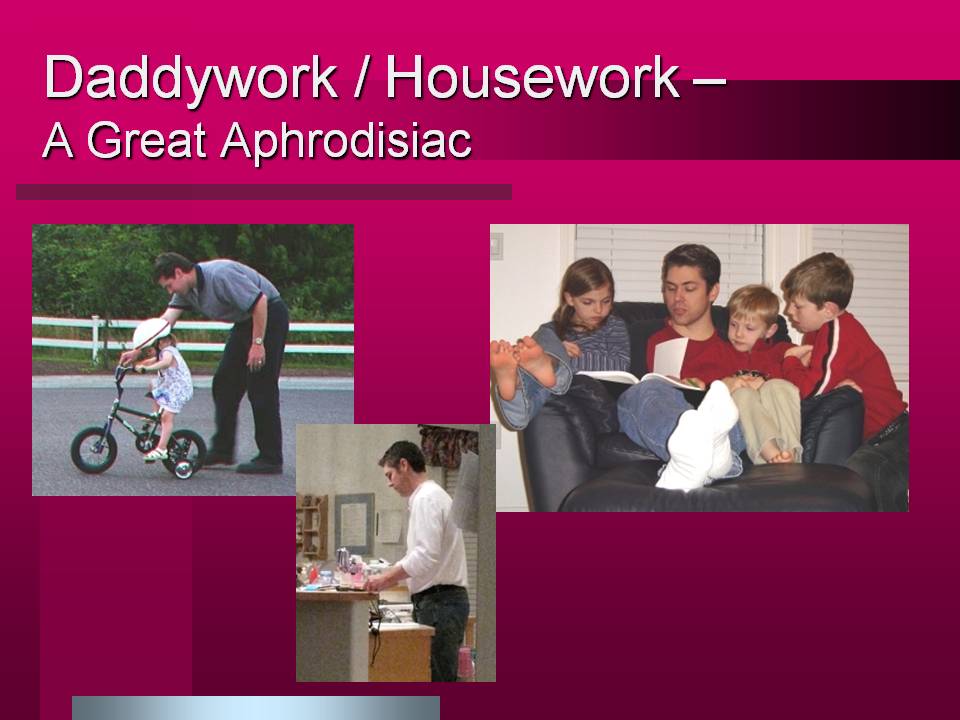 Daddywork / Housework –
A Great Aphrodisiac